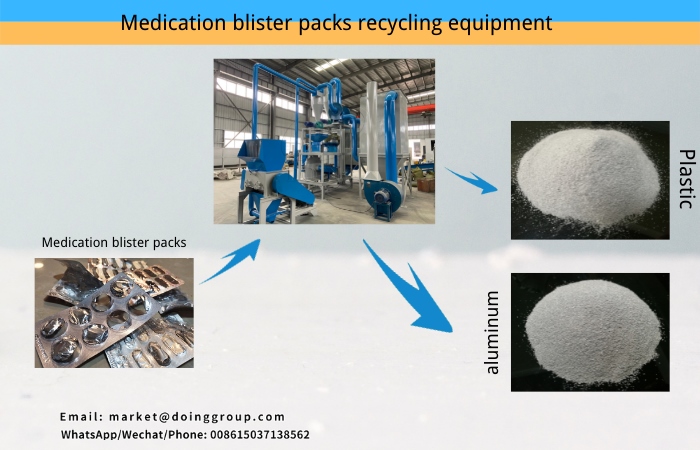 Medication blister packs recycling equipment

Medication blister packs

Plastic

aluminum

Email: market@doinggroup.com
WhatsApp/Wechat/Phone: 008615037138562